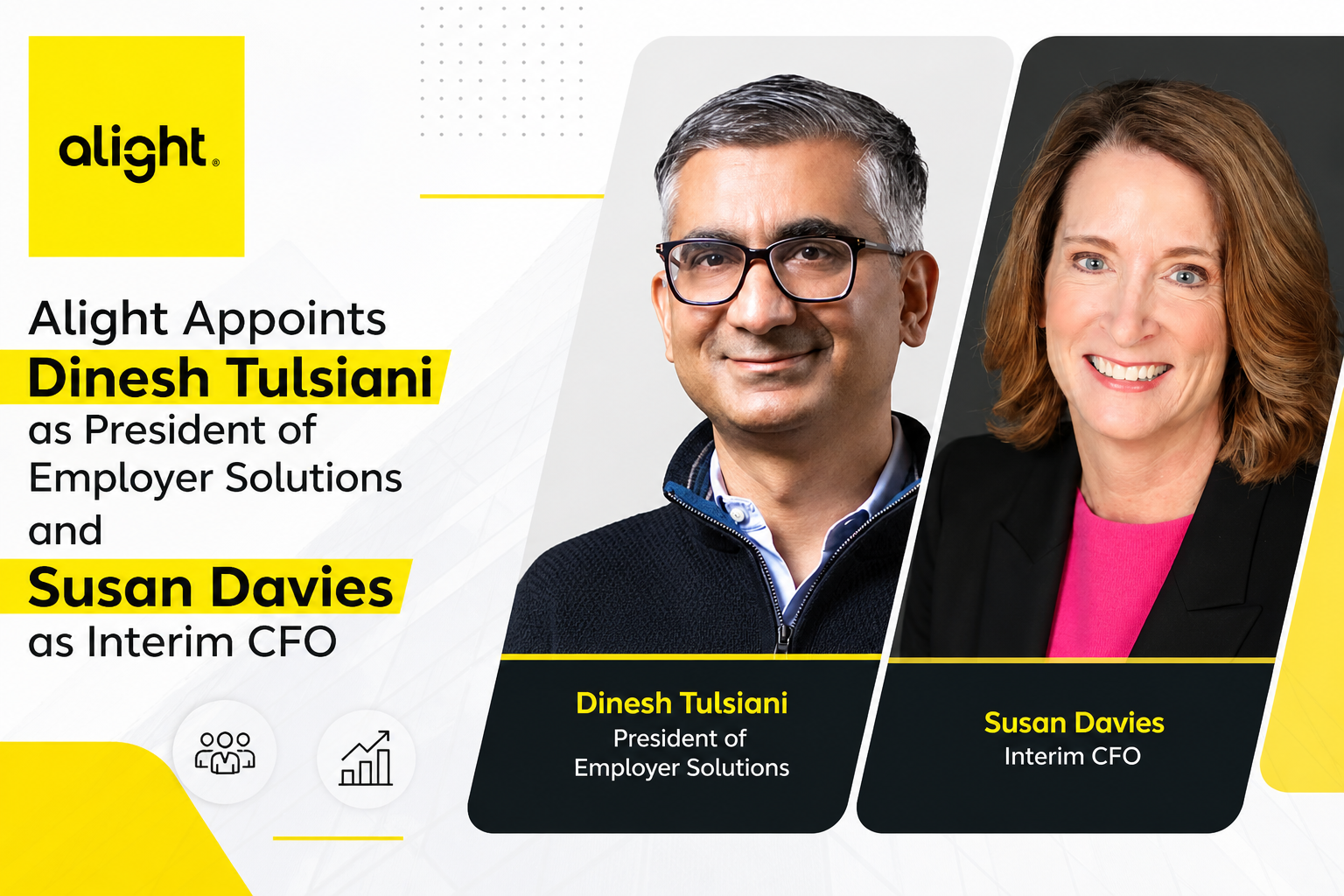 alight

Alight Appoints
Dinesh Tulsiani
as President of Employer Solutions and
Susan Davies
as Interim CFO

Dinesh Tulsiani
President of Employer Solutions

Susan Davies
Interim CFO